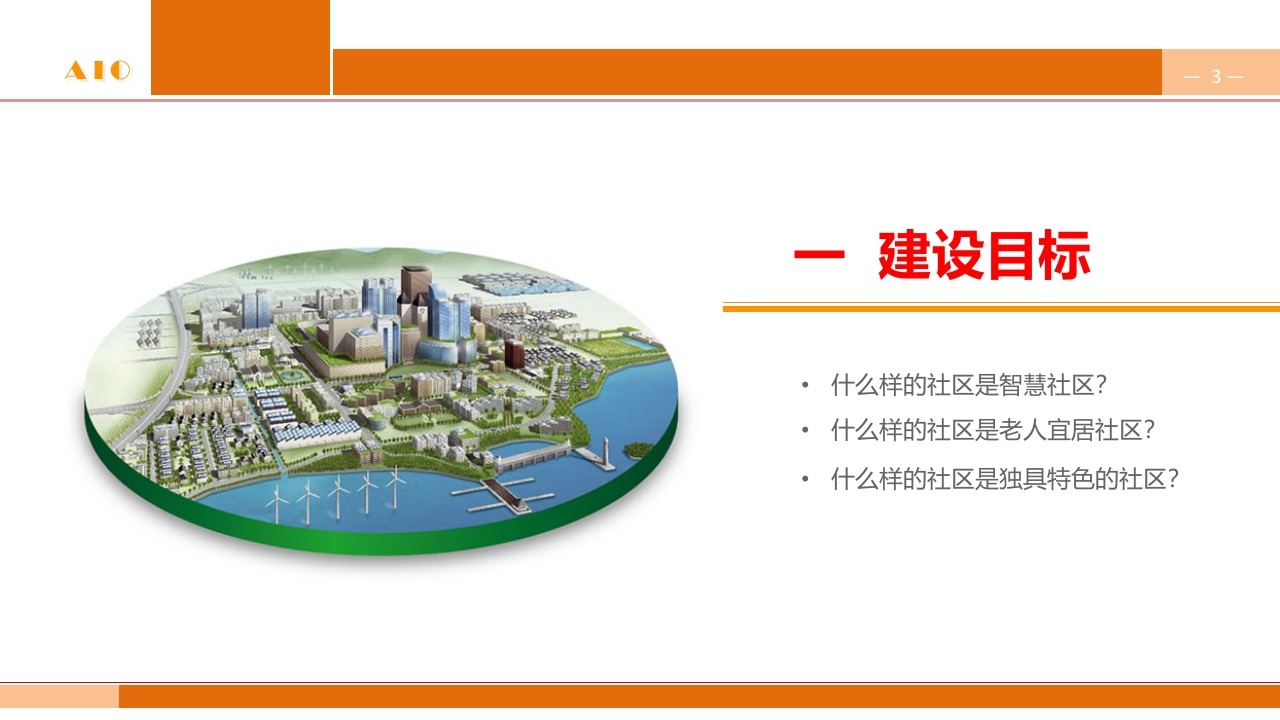 AIO

— 3 —

一 建设目标

• 什么样的社区是智慧社区？
• 什么样的社区是老人宜居社区？
• 什么样的社区是独具特色的社区？